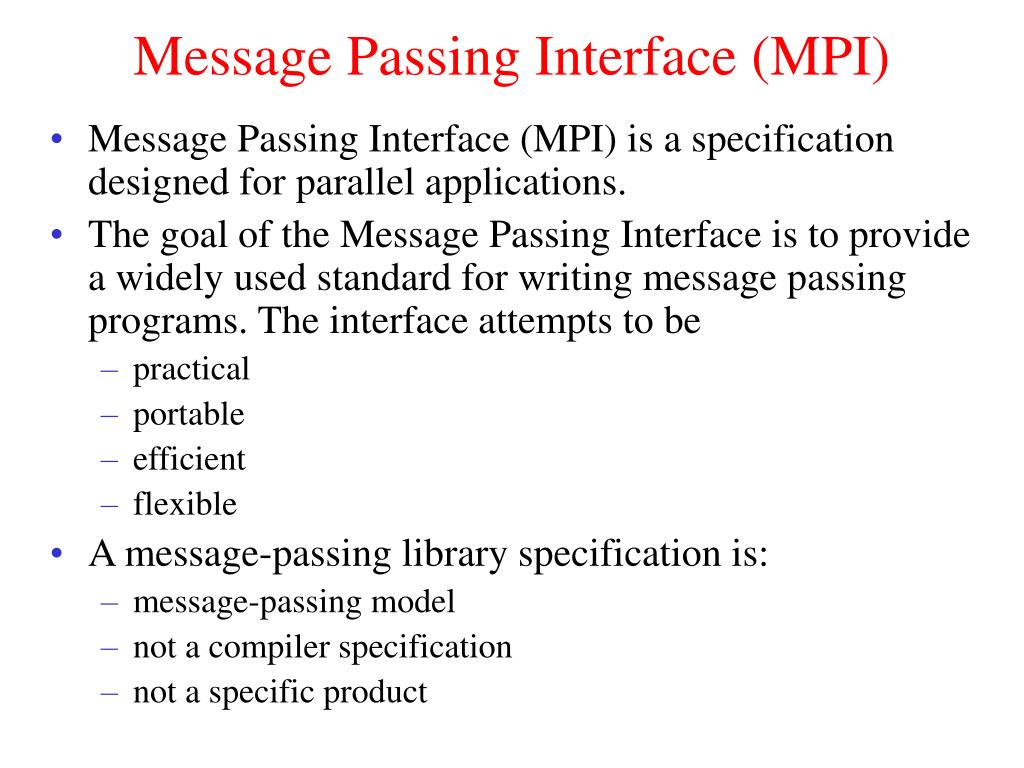 Message Passing Interface (MPI)

• Message Passing Interface (MPI) is a specification designed for parallel applications.

• The goal of the Message Passing Interface is to provide a widely used standard for writing message passing programs. The interface attempts to be
– practical
– portable
– efficient
– flexible

• A message-passing library specification is:
– message-passing model
– not a compiler specification
– not a specific product